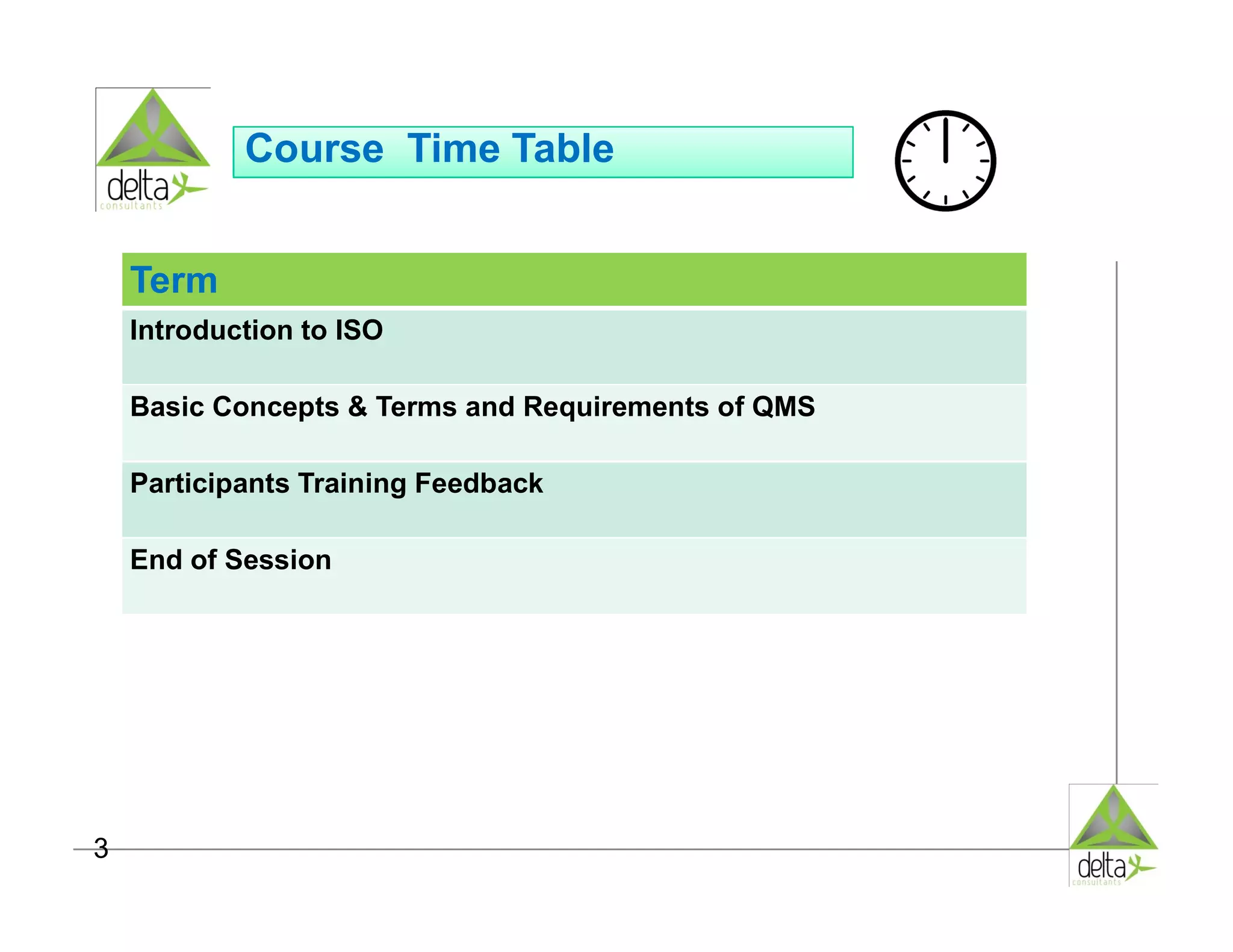 delta consultants

Course Time Table

| Term |
|---|
| Introduction to ISO |
| Basic Concepts & Terms and Requirements of QMS |
| Participants Training Feedback |
| End of Session |

3

delta consultants